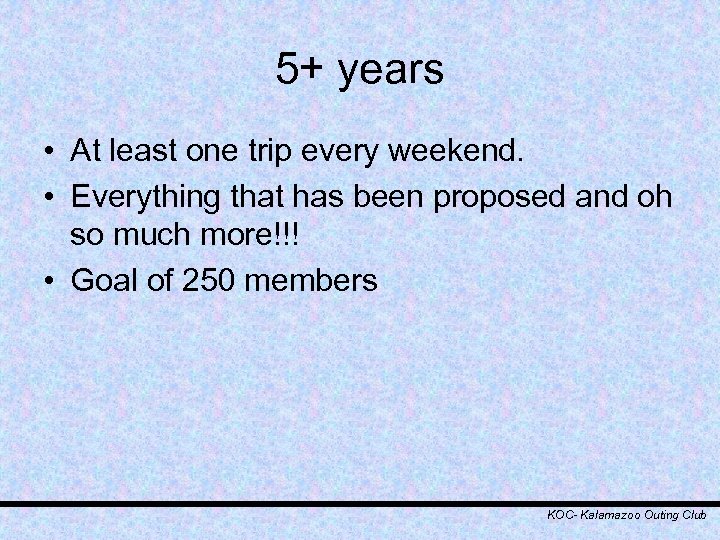 5+ years

• At least one trip every weekend.
• Everything that has been proposed and oh so much more!!!
• Goal of 250 members

KOC- Kalamazoo Outing Club